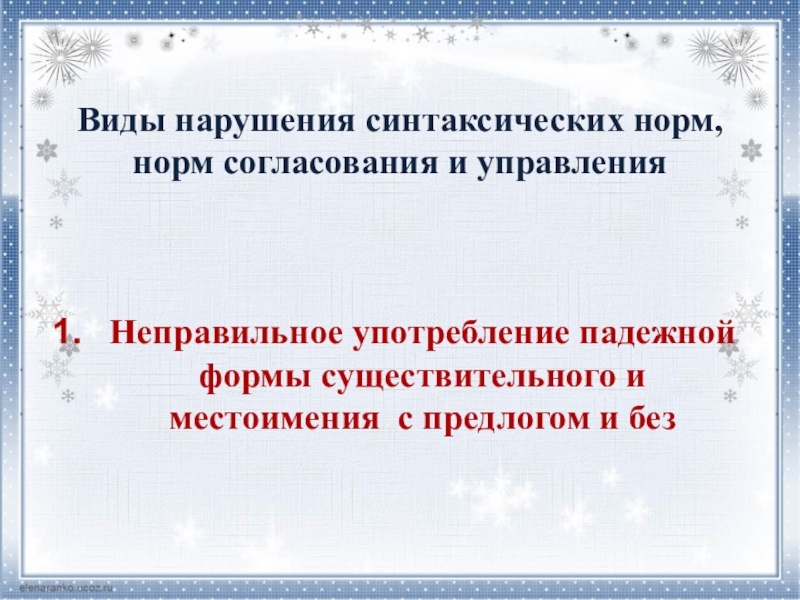 Виды нарушения синтаксических норм, норм согласования и управления

1. Неправильное употребление падежной формы существительного и местоимения с предлогом и без

elenaranko.ucoz.ru